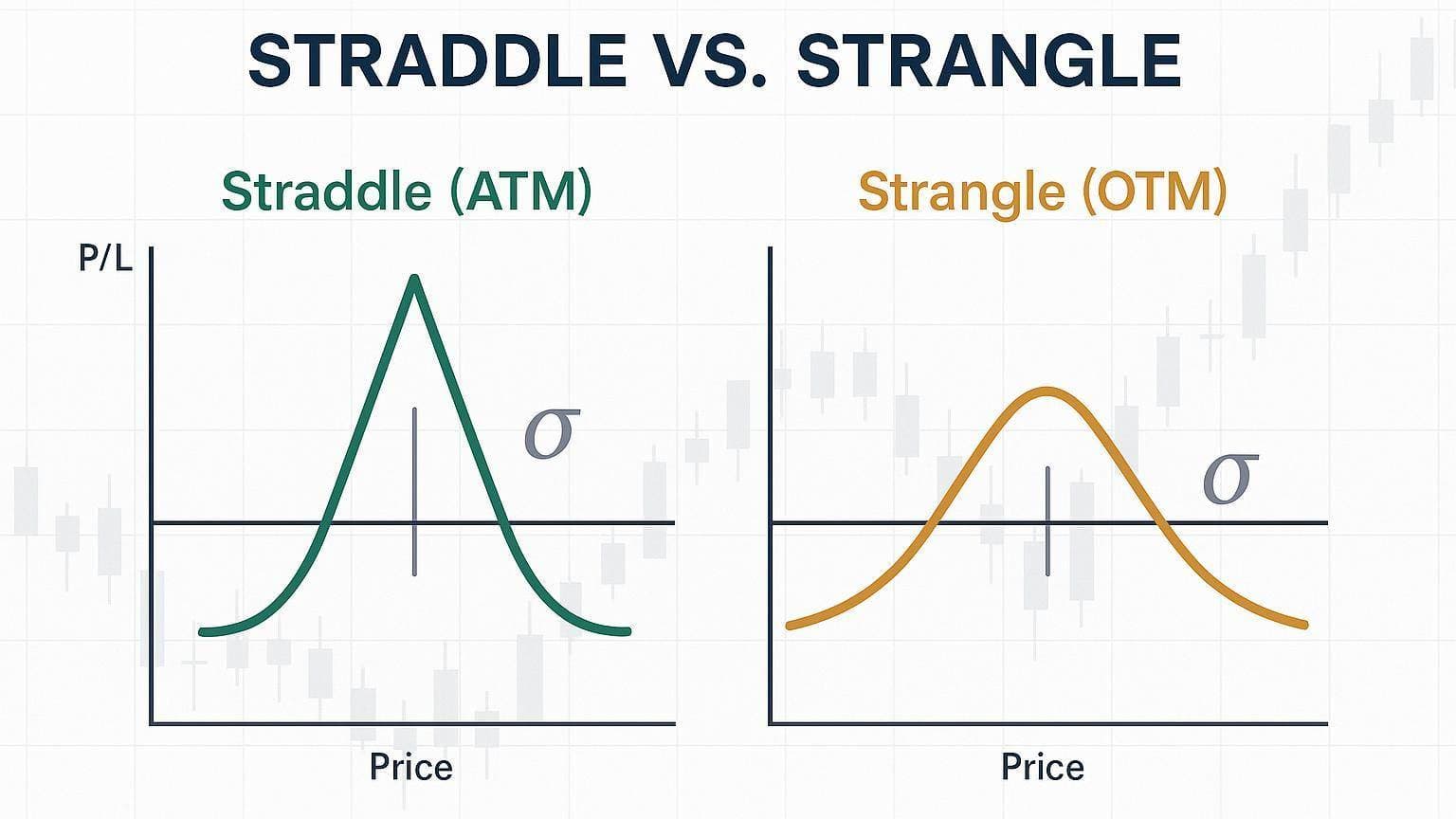 STRADDLE VS. STRANGLE

Straddle (ATM)

P/L

$\sigma$

Price

Strangle (OTM)

$\sigma$

Price